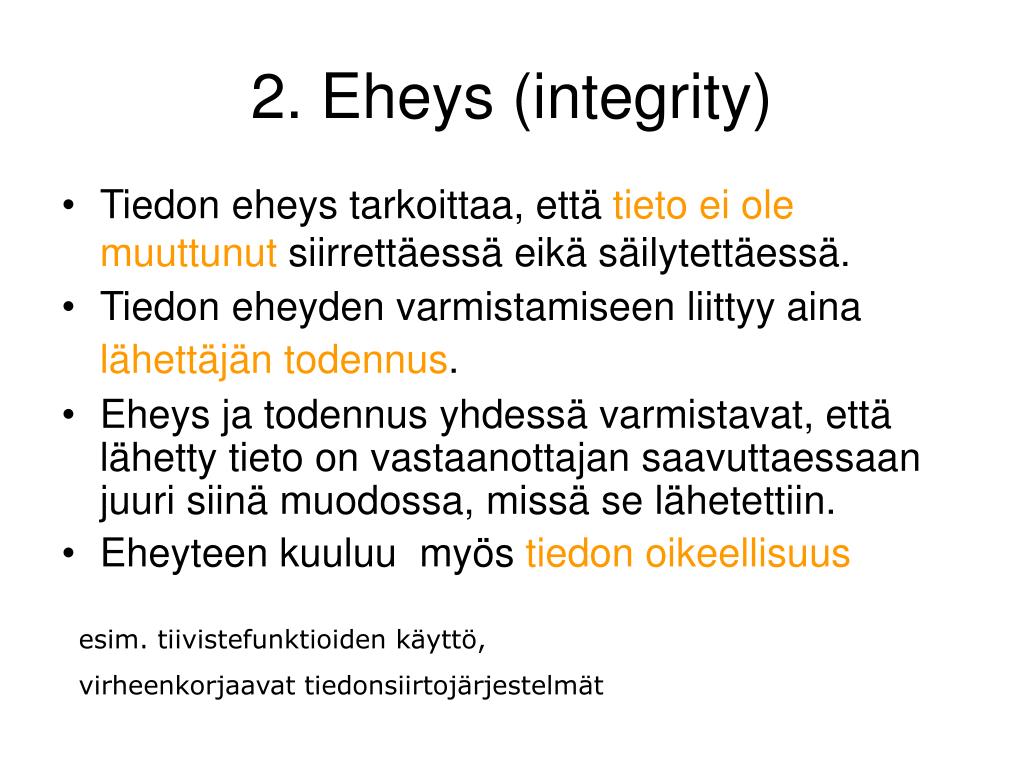 2. Eheys (integrity)

• Tiedon eheys tarkoittaa, että tieto ei ole muuttunut siirrettäessä eikä säilytettäessä.
• Tiedon eheyden varmistamiseen liittyy aina lähettäjän todennus.
• Eheys ja todennus yhdessä varmistavat, että lähetty tieto on vastaanottajan saavuttaessaan juuri siinä muodossa, missä se lähetettiin.
• Eheyteen kuuluu myös tiedon oikeellisuus

esim. tiivistefunktioiden käyttö,

virheenkorjaavat tiedonsiirtojärjestelmät